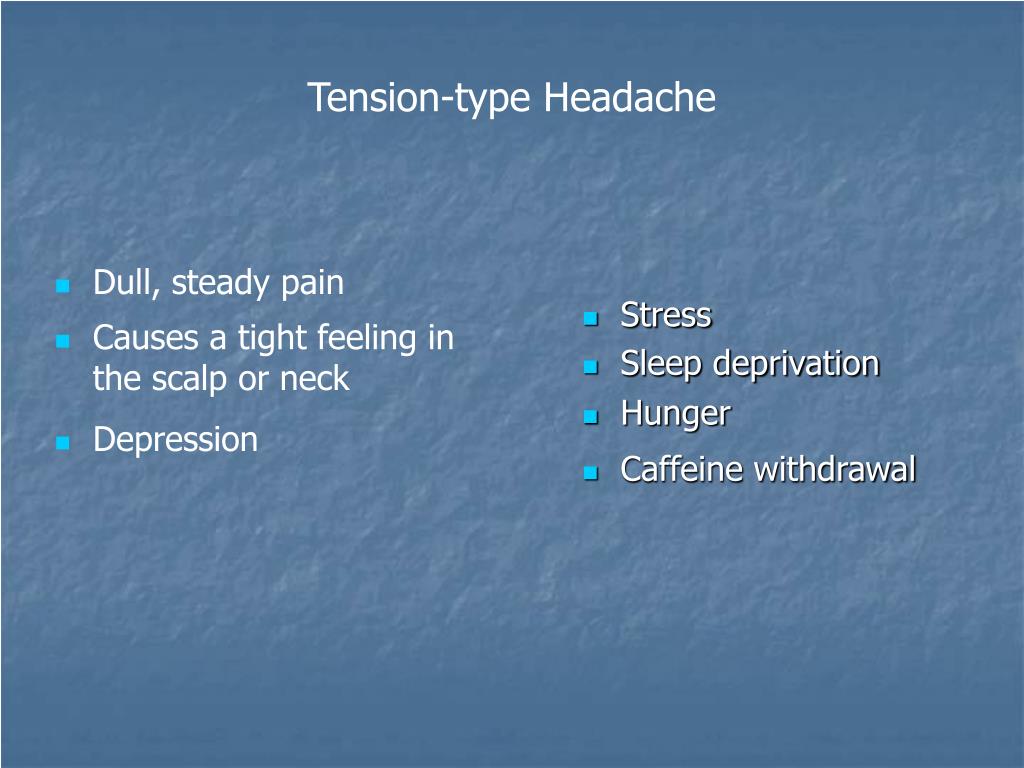 Tension-type Headache

- Dull, steady pain
- Causes a tight feeling in the scalp or neck
- Depression

- Stress
- Sleep deprivation
- Hunger
- Caffeine withdrawal